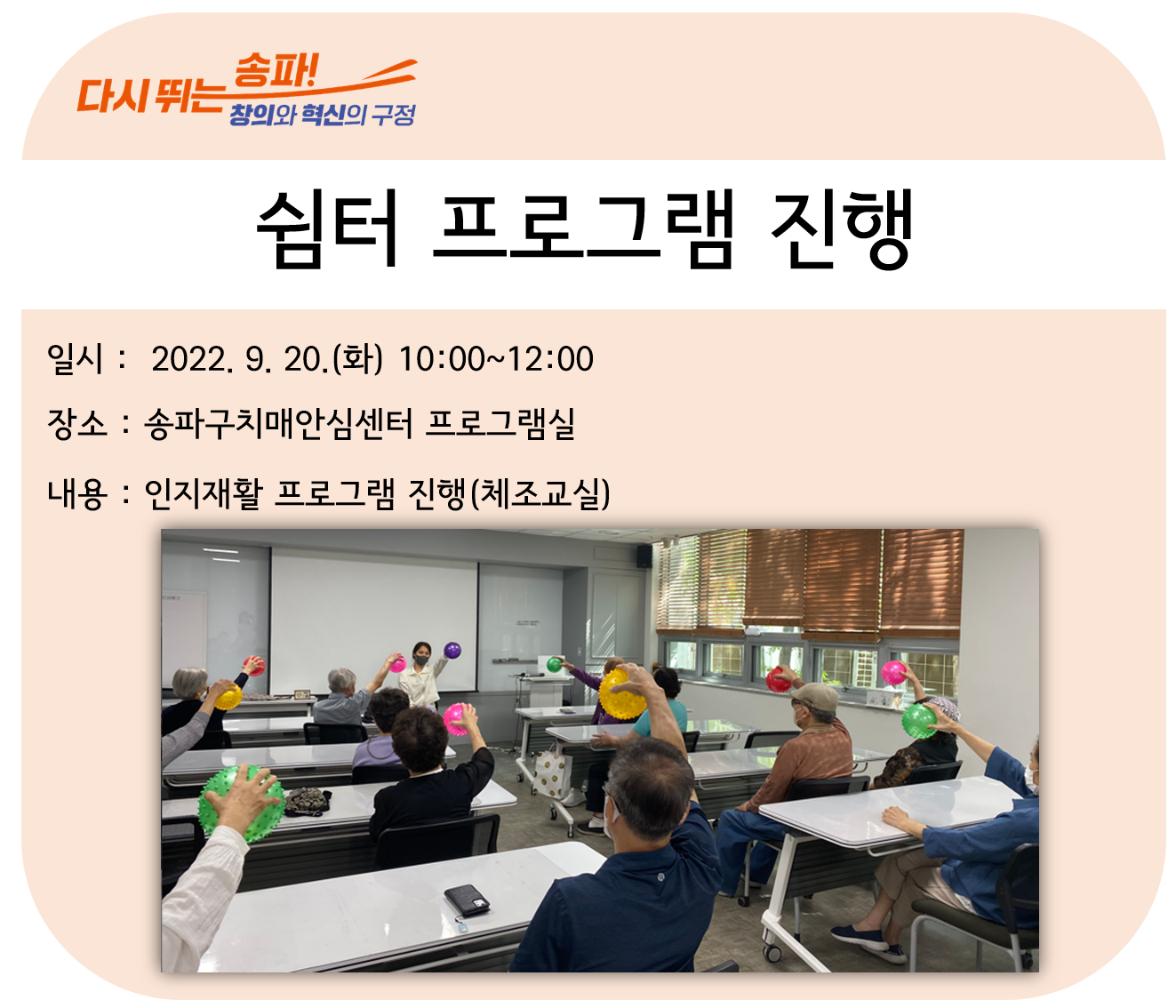 다시 뛰는 송파!
창의와 혁신의 구정

쉼터 프로그램 진행

일시 : 2022. 9. 20.(화) 10:00~12:00

장소 : 송파구치매안심센터 프로그램실

내용 : 인지재활 프로그램 진행(체조교실)